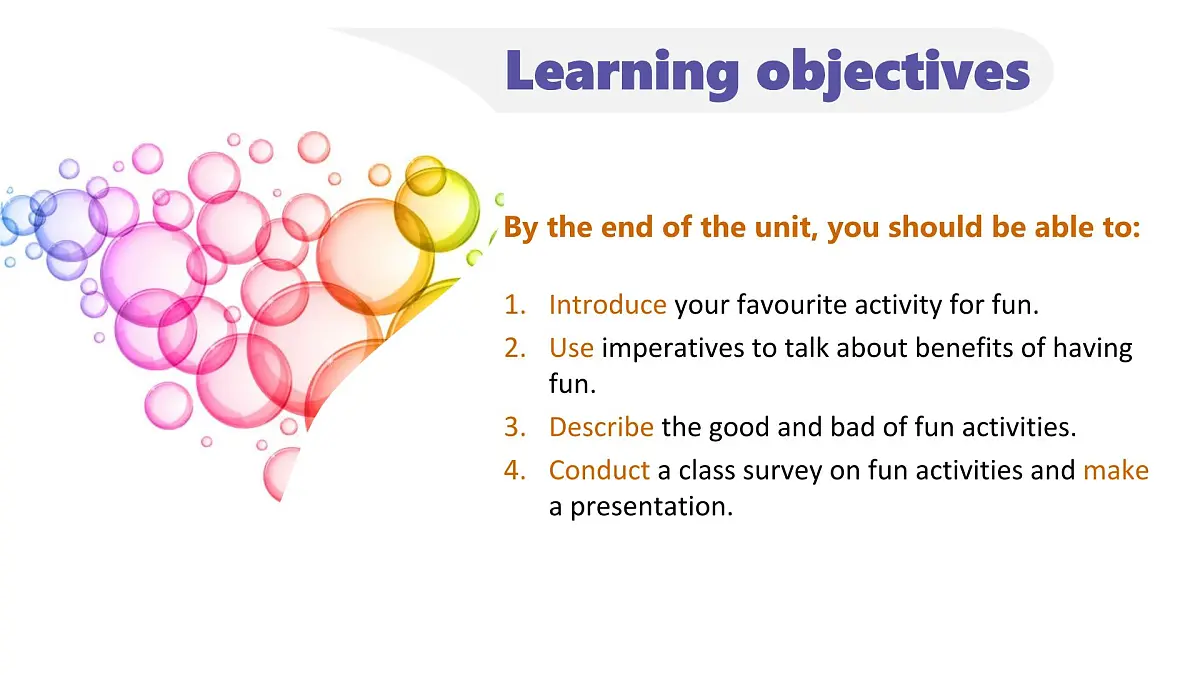 Learning objectives

By the end of the unit, you should be able to:

1. Introduce your favourite activity for fun.
2. Use imperatives to talk about benefits of having fun.
3. Describe the good and bad of fun activities.
4. Conduct a class survey on fun activities and make a presentation.